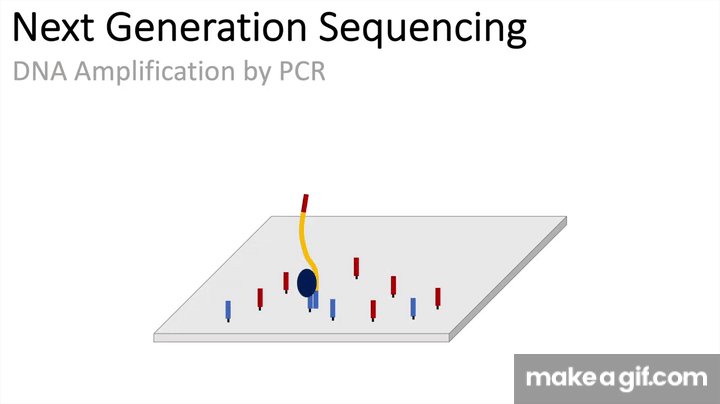 Next Generation Sequencing
DNA Amplification by PCR

makeagif.com